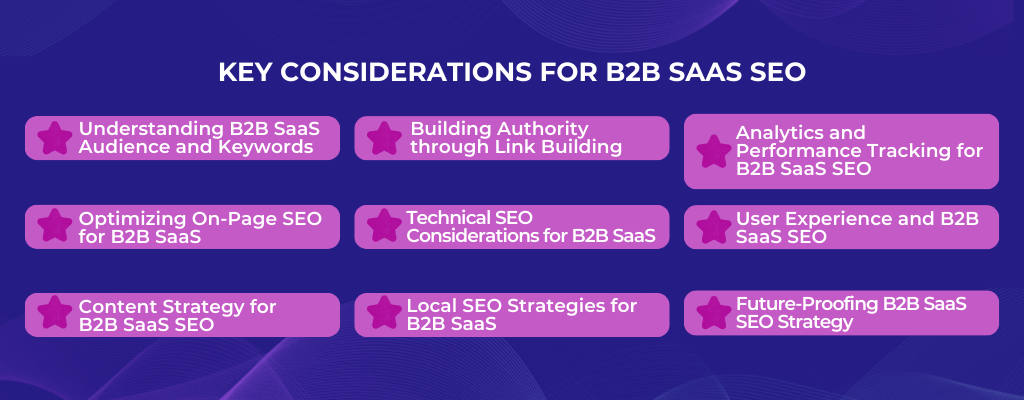 KEY CONSIDERATIONS FOR B2B SAAS SEO

Understanding B2B SaaS Audience and Keywords

Optimizing On-Page SEO for B2B SaaS

Content Strategy for B2B SaaS SEO

Building Authority through Link Building

Technical SEO Considerations for B2B SaaS

Local SEO Strategies for B2B SaaS

Analytics and Performance Tracking for B2B SaaS SEO

User Experience and B2B SaaS SEO

Future-Proofing B2B SaaS SEO Strategy